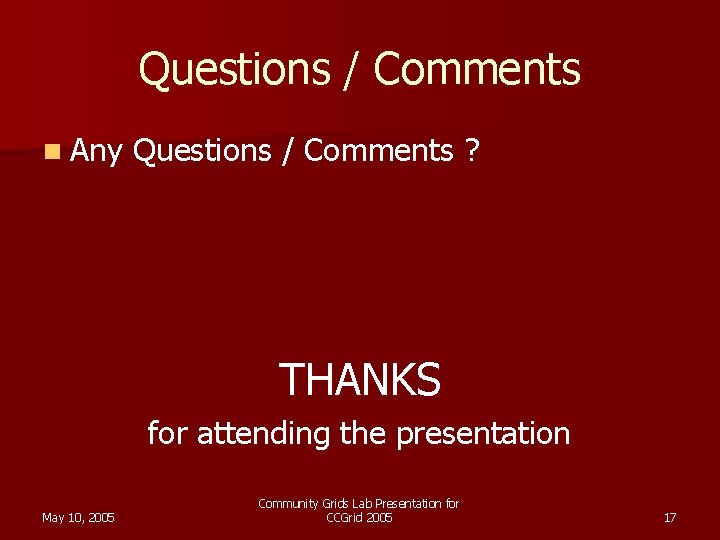 Questions / Comments

Any Questions / Comments ?

THANKS

for attending the presentation

May 10, 2005

Community Grids Lab Presentation for CCGrid 2005

17